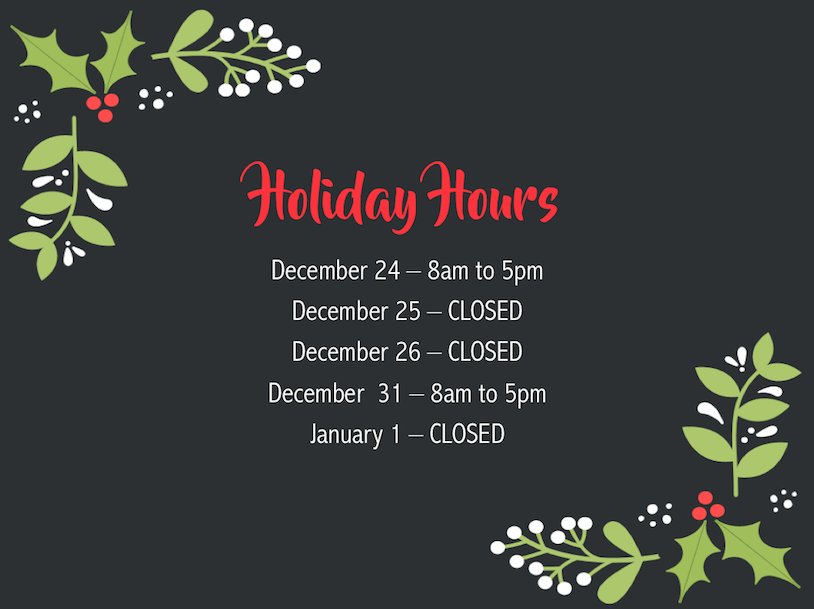 Holiday Hours

December 24 – 8am to 5pm
December 25 – CLOSED
December 26 – CLOSED
December 31 – 8am to 5pm
January 1 – CLOSED